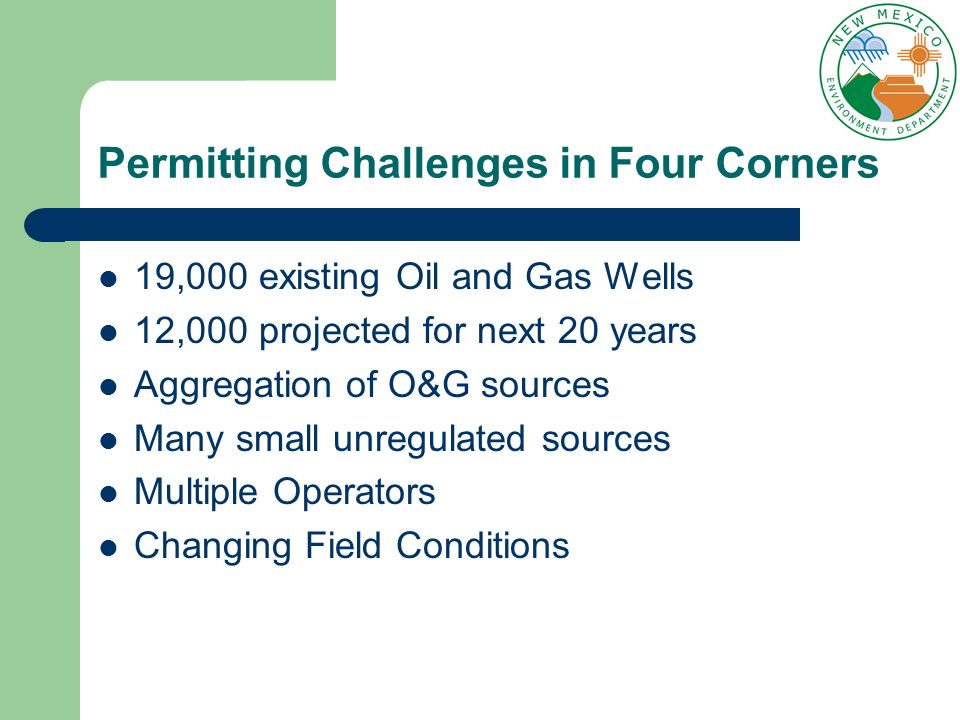 NEW MEXICO
ENVIRONMENT DEPARTMENT

Permitting Challenges in Four Corners

- 19,000 existing Oil and Gas Wells
- 12,000 projected for next 20 years
- Aggregation of O&G sources
- Many small unregulated sources
- Multiple Operators
- Changing Field Conditions